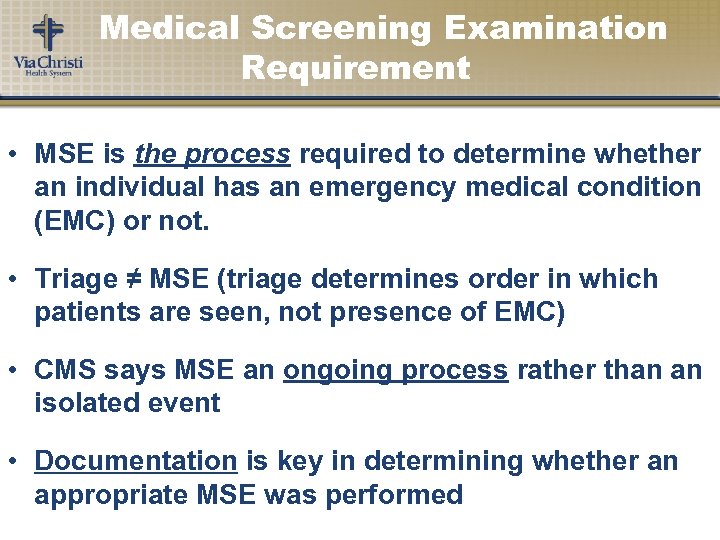 Via Christi
Health System

Medical Screening Examination Requirement

• MSE is the process required to determine whether an individual has an emergency medical condition (EMC) or not.

• Triage ≠ MSE (triage determines order in which patients are seen, not presence of EMC)

• CMS says MSE an ongoing process rather than an isolated event

• Documentation is key in determining whether an appropriate MSE was performed